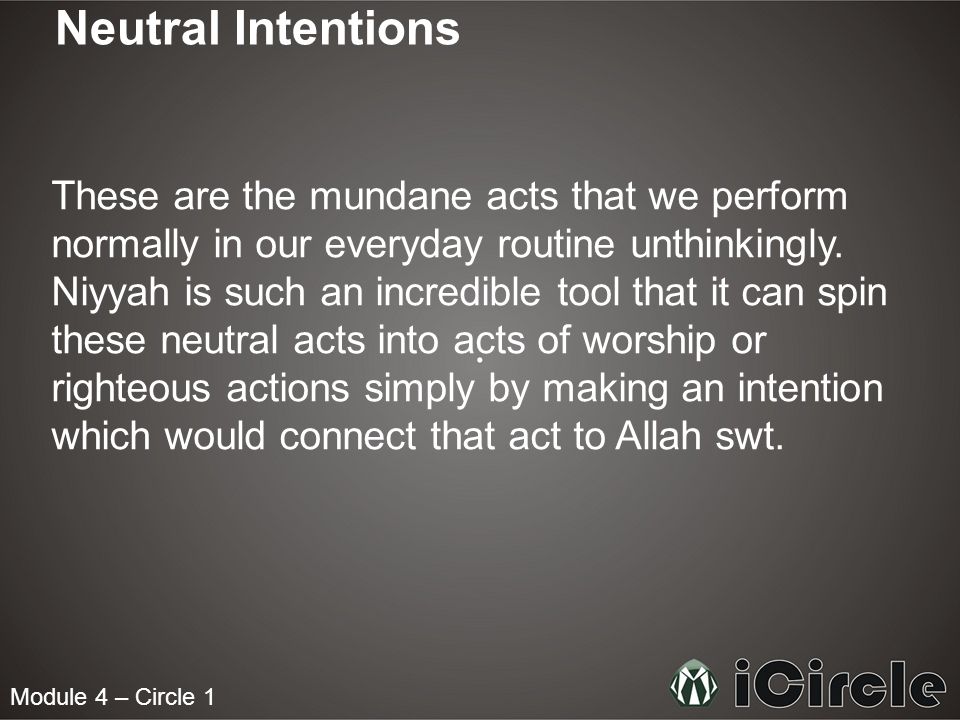 Neutral Intentions

These are the mundane acts that we perform normally in our everyday routine unthinkingly. Niyyah is such an incredible tool that it can spin these neutral acts into acts of worship or righteous actions simply by making an intention which would connect that act to Allah swt.

Module 4 – Circle 1

iCircle